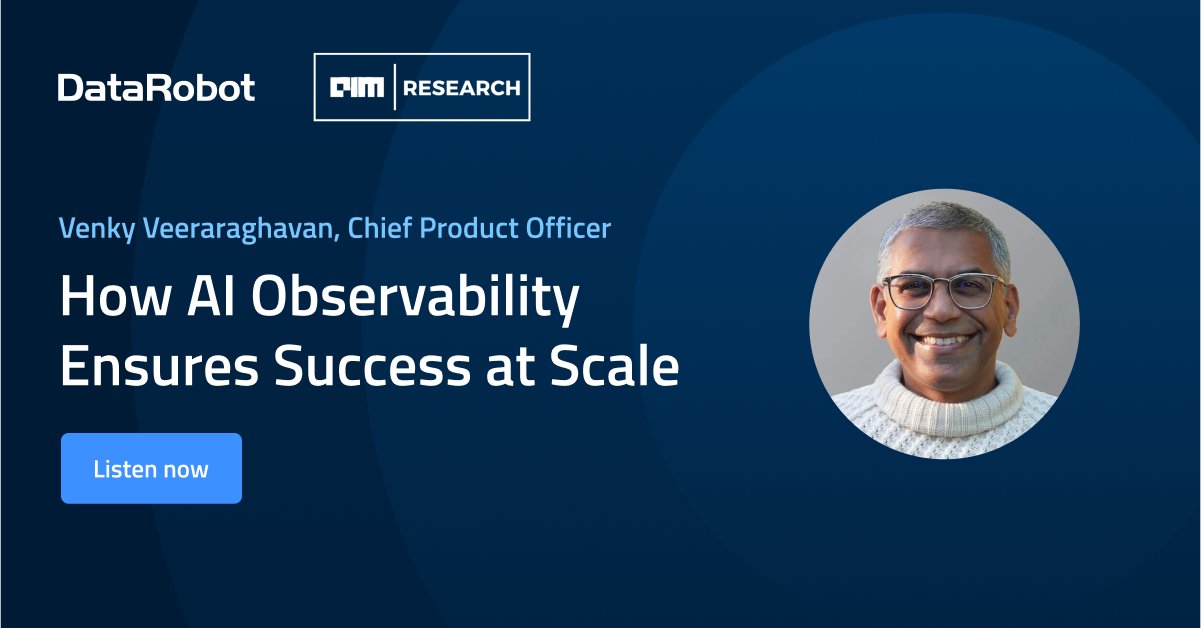 DataRobot

AIM | RESEARCH

Venky Veeraraghavan, Chief Product Officer

How AI Observability Ensures Success at Scale

Listen now